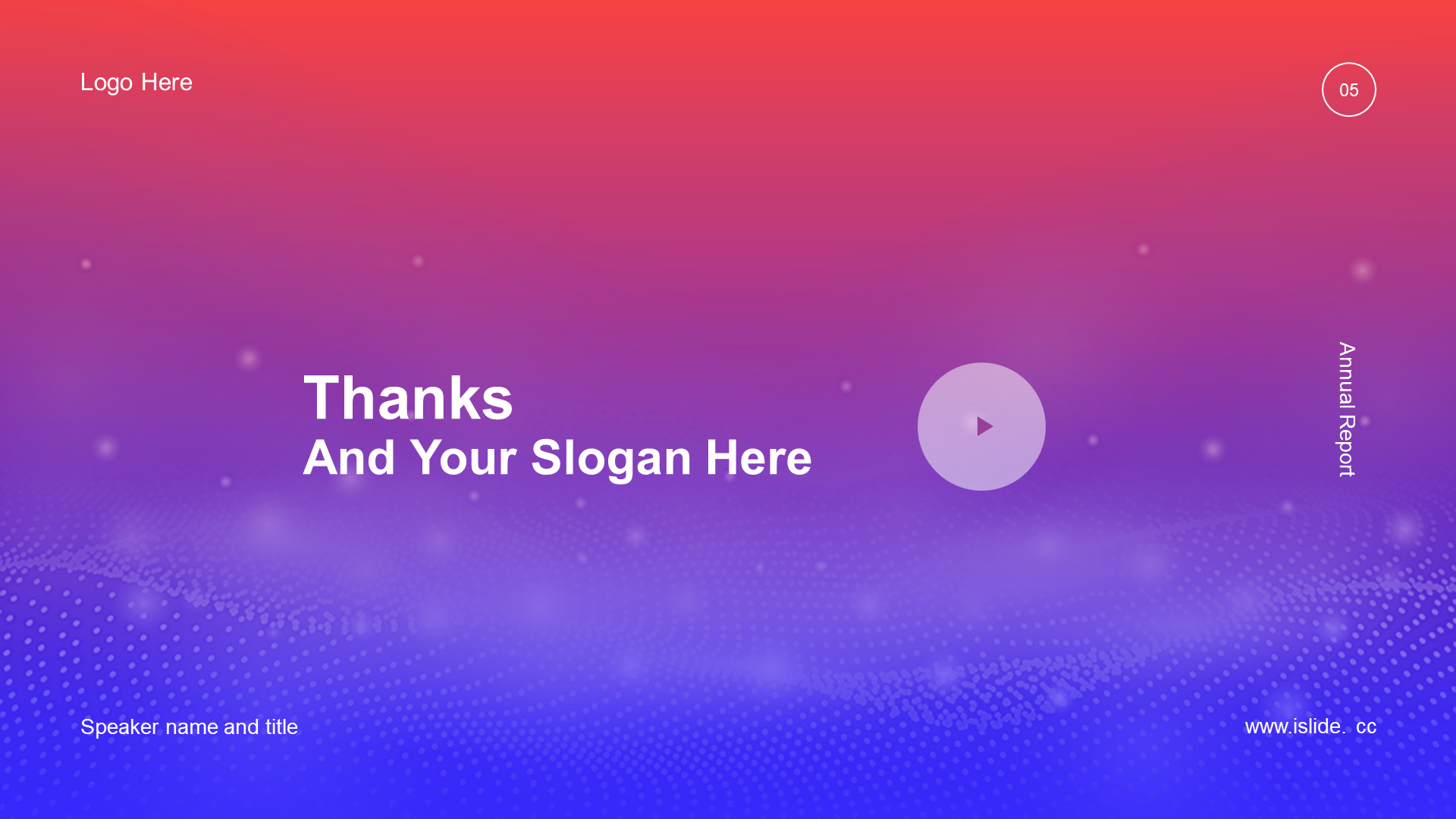 Logo Here

05

Thanks
And Your Slogan Here

Annual Report

Speaker name and title

www.islide. cc